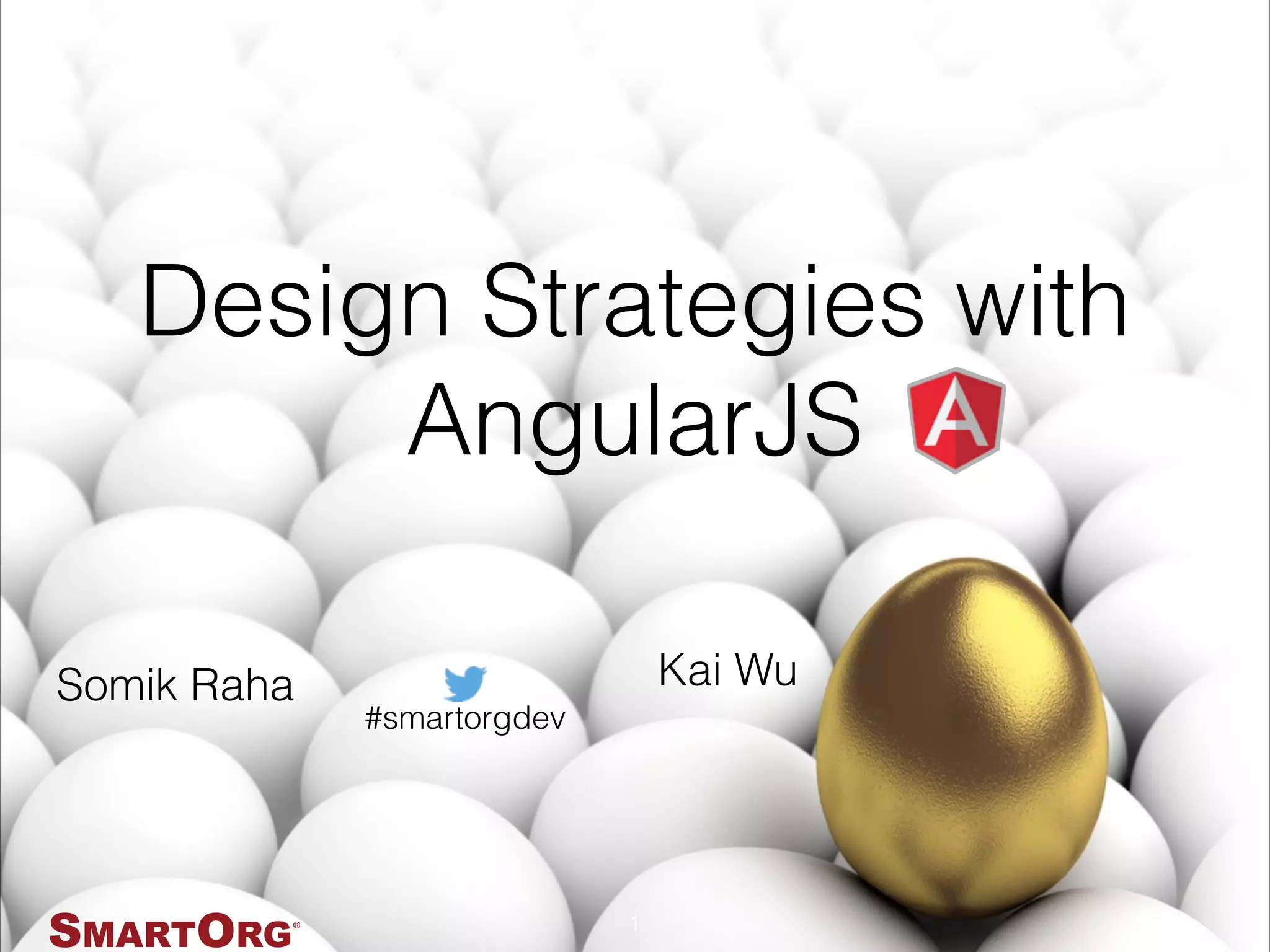 Design Strategies with AngularJS

A

Somik Raha

#smartorgdev

Kai Wu

SMARTORG®

1